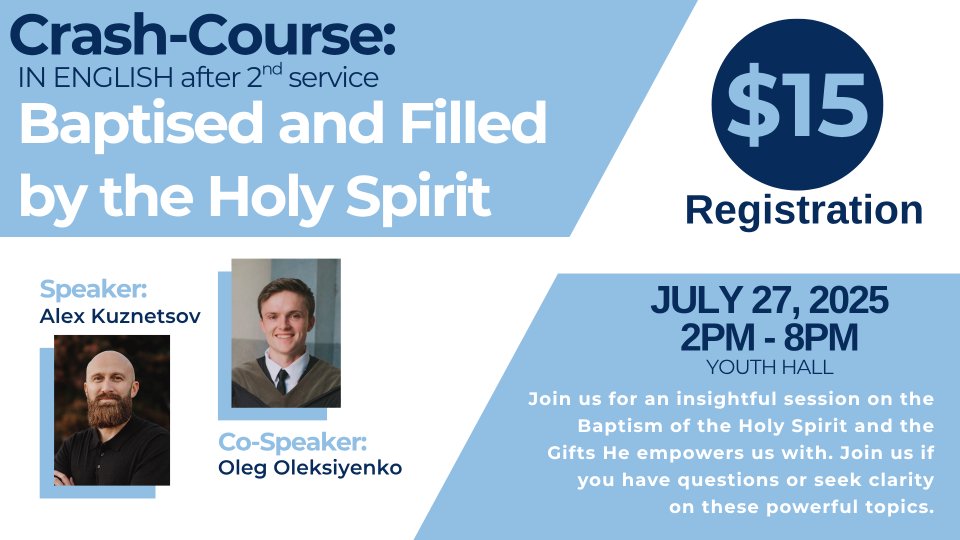 Crash-Course:
IN ENGLISH after 2$^{nd}$ service
Baptised and Filled by the Holy Spirit

$15
Registration

Speaker:
Alex Kuznetsov

Co-Speaker:
Oleg Oleksiyenko

JULY 27, 2025
2PM - 8PM
YOUTH HALL

Join us for an insightful session on the Baptism of the Holy Spirit and the Gifts He empowers us with. Join us if you have questions or seek clarity on these powerful topics.